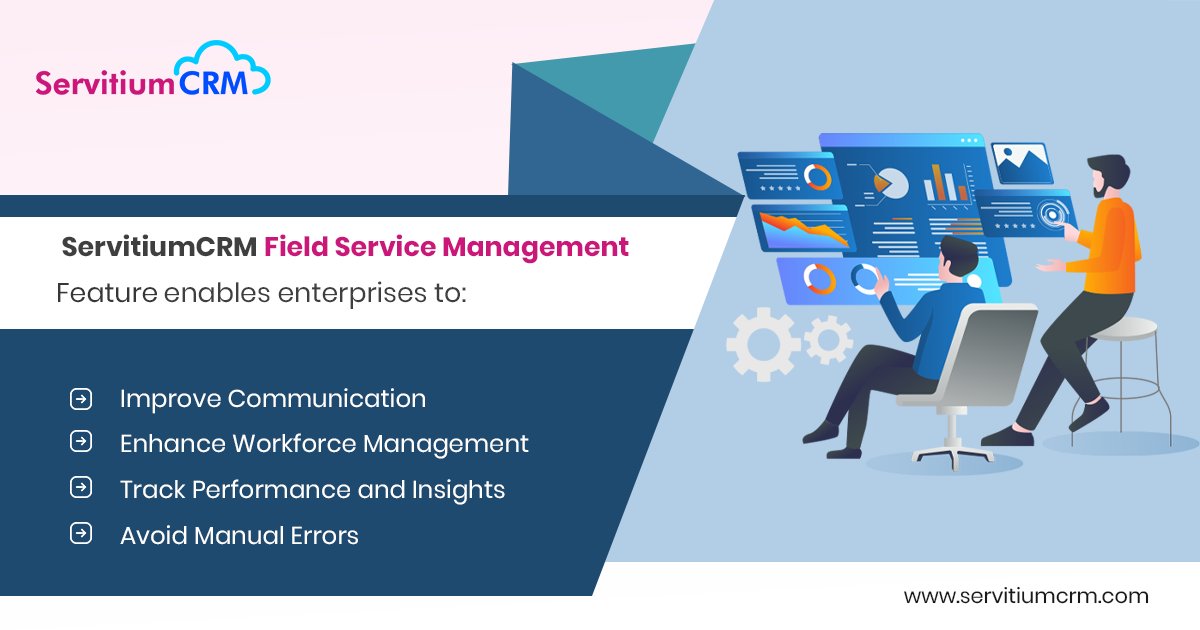 ServitiumCRM

ServitiumCRM Field Service Management
Feature enables enterprises to:

Improve Communication
Enhance Workforce Management
Track Performance and Insights
Avoid Manual Errors

www.servitiumcrm.com